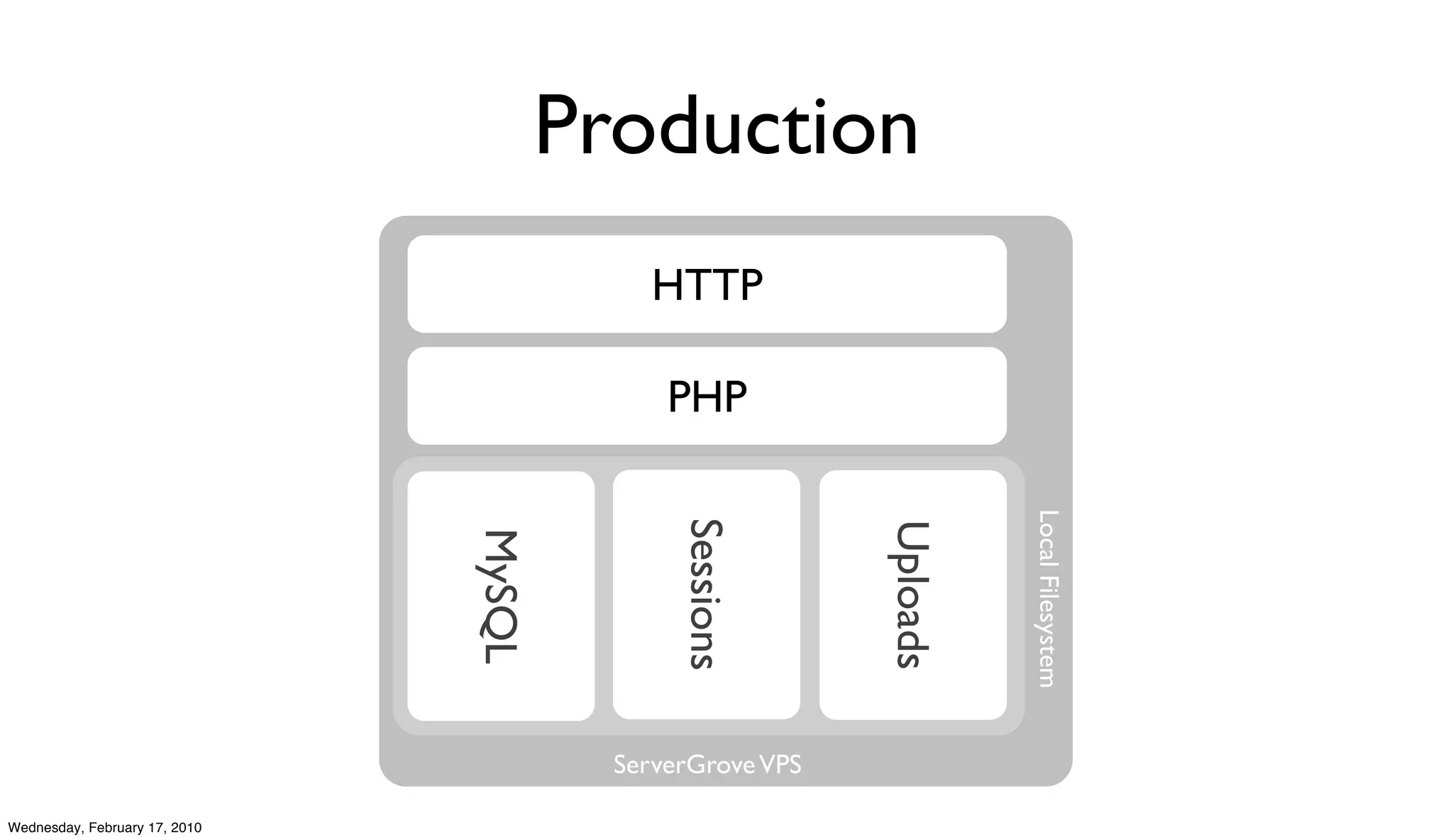 Production

HTTP

PHP

MySQL

Sessions

Uploads

Local Filesystem

ServerGrove VPS

Wednesday, February 17, 2010